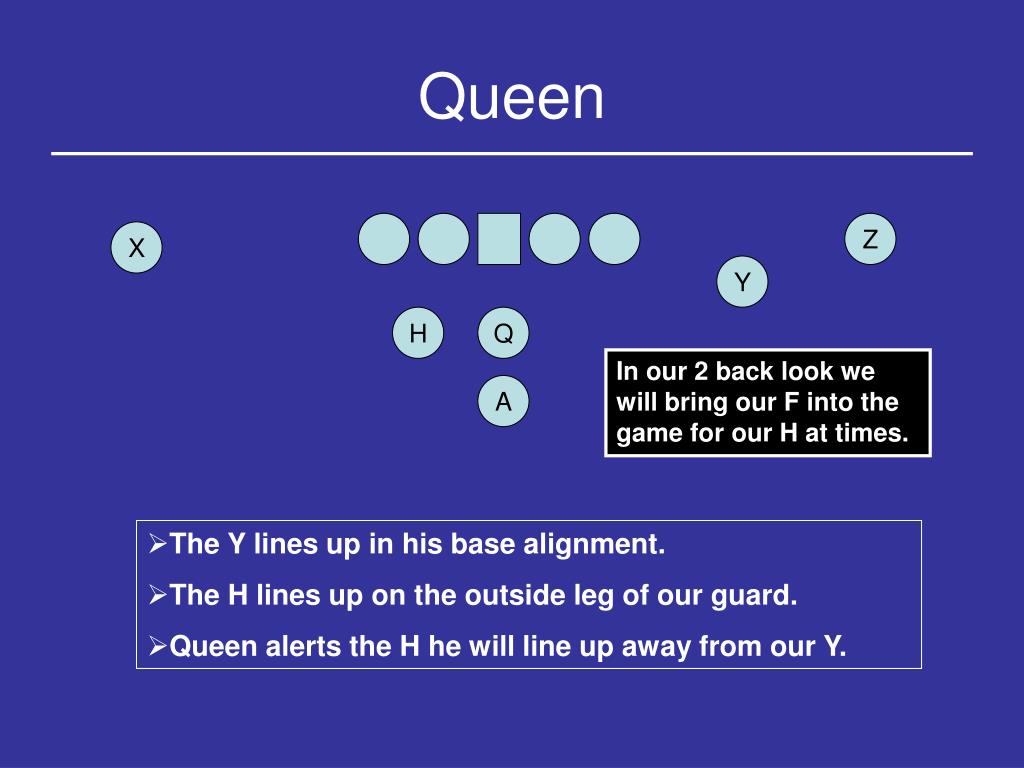 Queen

X

Z

Y

H

Q

A

In our 2 back look we will bring our F into the game for our H at times.

➢The Y lines up in his base alignment.

➢The H lines up on the outside leg of our guard.

➢Queen alerts the H he will line up away from our Y.